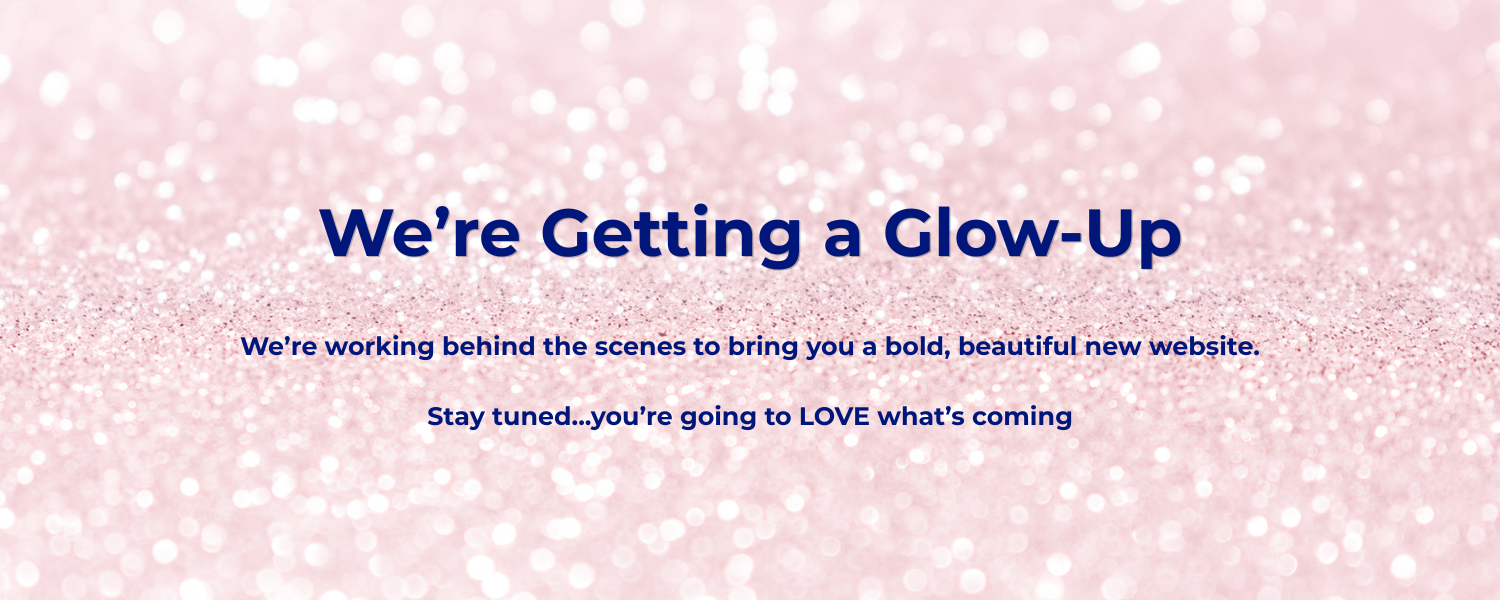 We’re Getting a Glow-Up

We’re working behind the scenes to bring you a bold, beautiful new website.

Stay tuned…you’re going to LOVE what’s coming